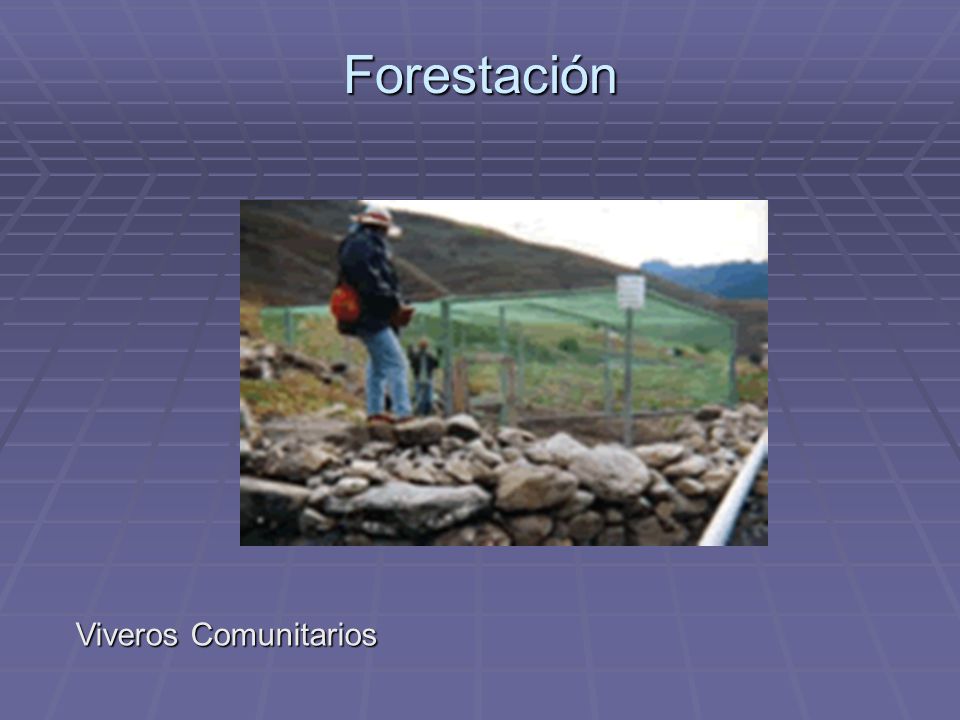 Forestación

Viveros Comunitarios